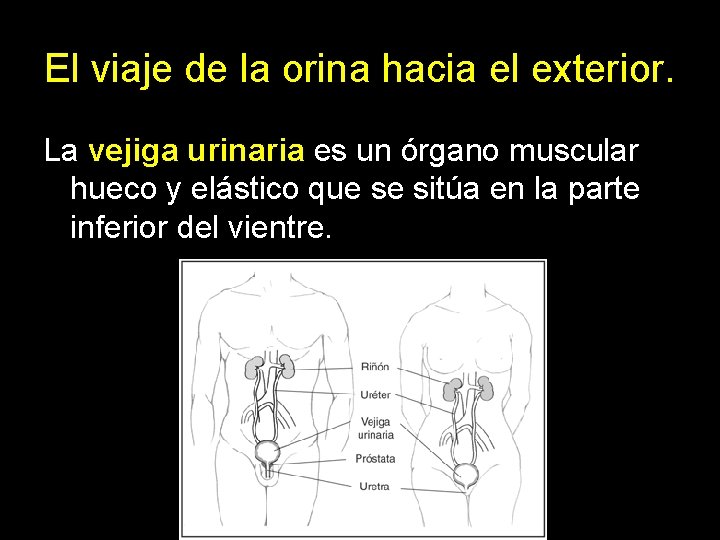 El viaje de la orina hacia el exterior.

La vejiga urinaria es un órgano muscular hueco y elástico que se sitúa en la parte inferior del vientre.

Riñón
Uréter
Vejiga urinaria
Próstata
Uretra